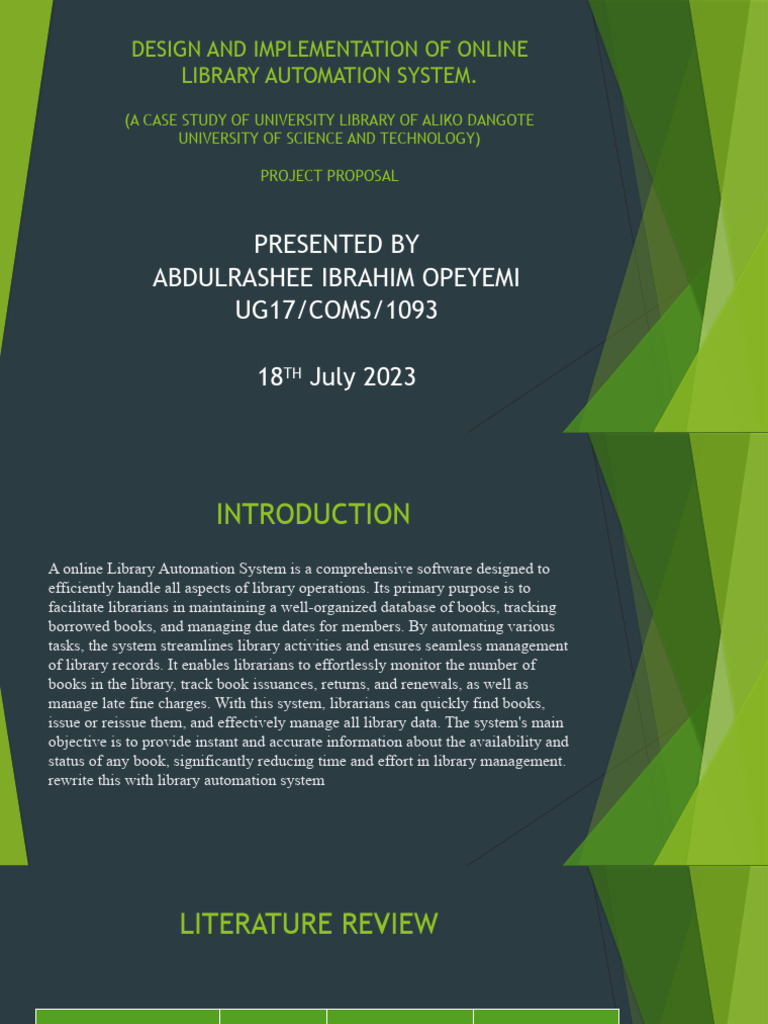 DESIGN AND IMPLEMENTATION OF ONLINE LIBRARY AUTOMATION SYSTEM.

(A CASE STUDY OF UNIVERSITY LIBRARY OF ALIKO DANGOTE UNIVERSITY OF SCIENCE AND TECHNOLOGY)

PROJECT PROPOSAL

PRESENTED BY
ABDULRASHEE IBRAHIM OPEYEMI
UG17/COMS/1093

18$^{TH}$ July 2023

INTRODUCTION

A online Library Automation System is a comprehensive software designed to efficiently handle all aspects of library operations. Its primary purpose is to facilitate librarians in maintaining a well-organized database of books, tracking borrowed books, and managing due dates for members. By automating various tasks, the system streamlines library activities and ensures seamless management of library records. It enables librarians to effortlessly monitor the number of books in the library, track book issuances, returns, and renewals, as well as manage late fine charges. With this system, librarians can quickly find books, issue or reissue them, and effectively manage all library data. The system's main objective is to provide instant and accurate information about the availability and status of any book, significantly reducing time and effort in library management. rewrite this with library automation system

LITERATURE REVIEW